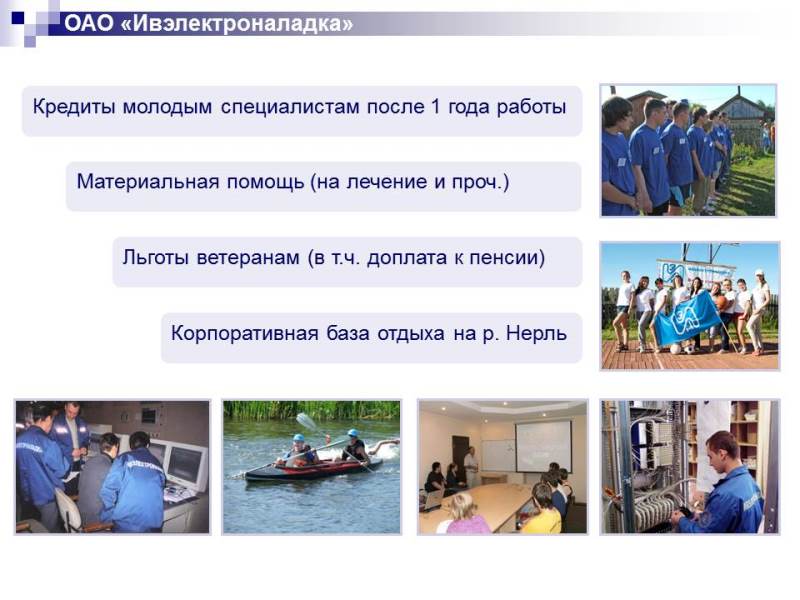 ОАО «Ивэлектроналадка»

Кредиты молодым специалистам после 1 года работы

Материальная помощь (на лечение и проч.)

Льготы ветеранам (в т.ч. доплата к пенсии)

Корпоративная база отдыха на р. Нерль